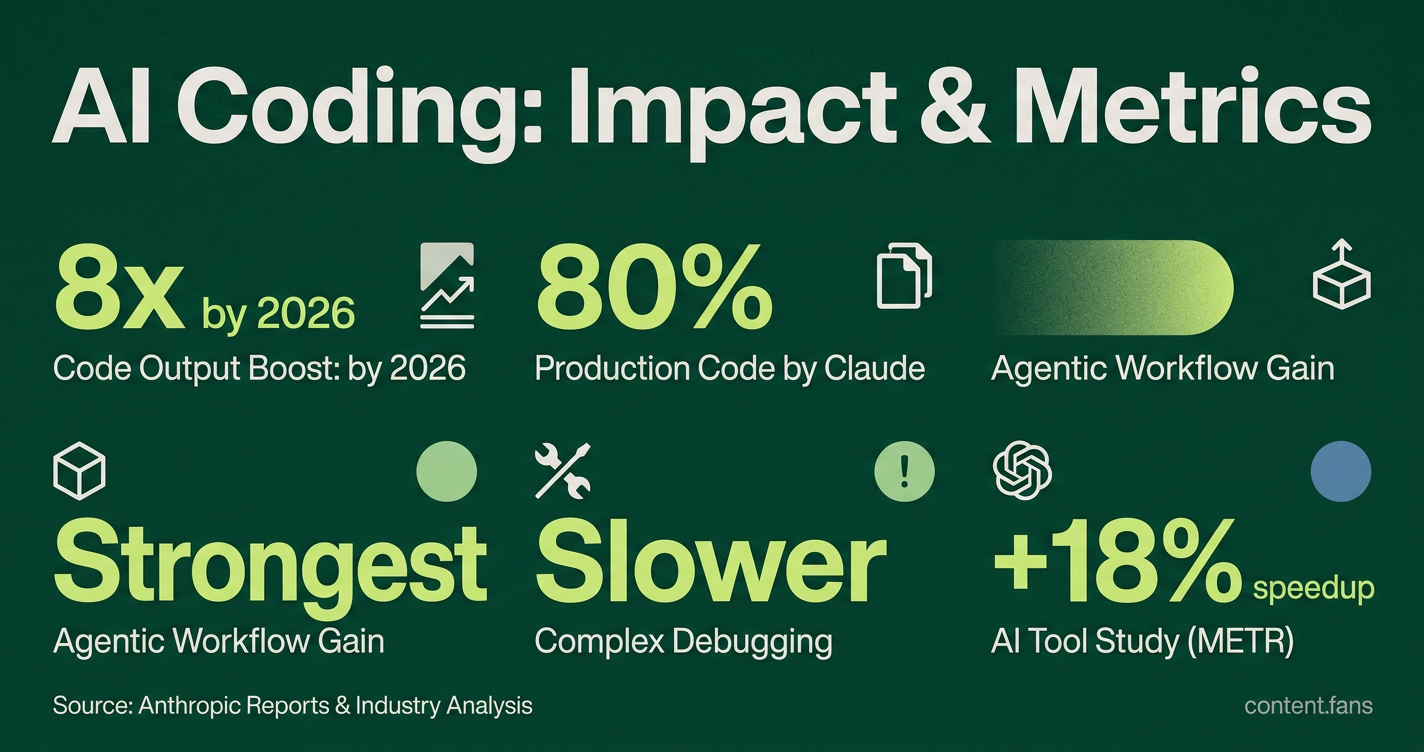 AI Coding: Impact & Metrics

8x by 2026
Code Output Boost: by 2026

80%
Production Code by Claude

Agentic Workflow Gain

Strongest
Agentic Workflow Gain

!

Slower
Complex Debugging

+18% speedup
AI Tool Study (METR)

Source: Anthropic Reports & Industry Analysis

content.fans